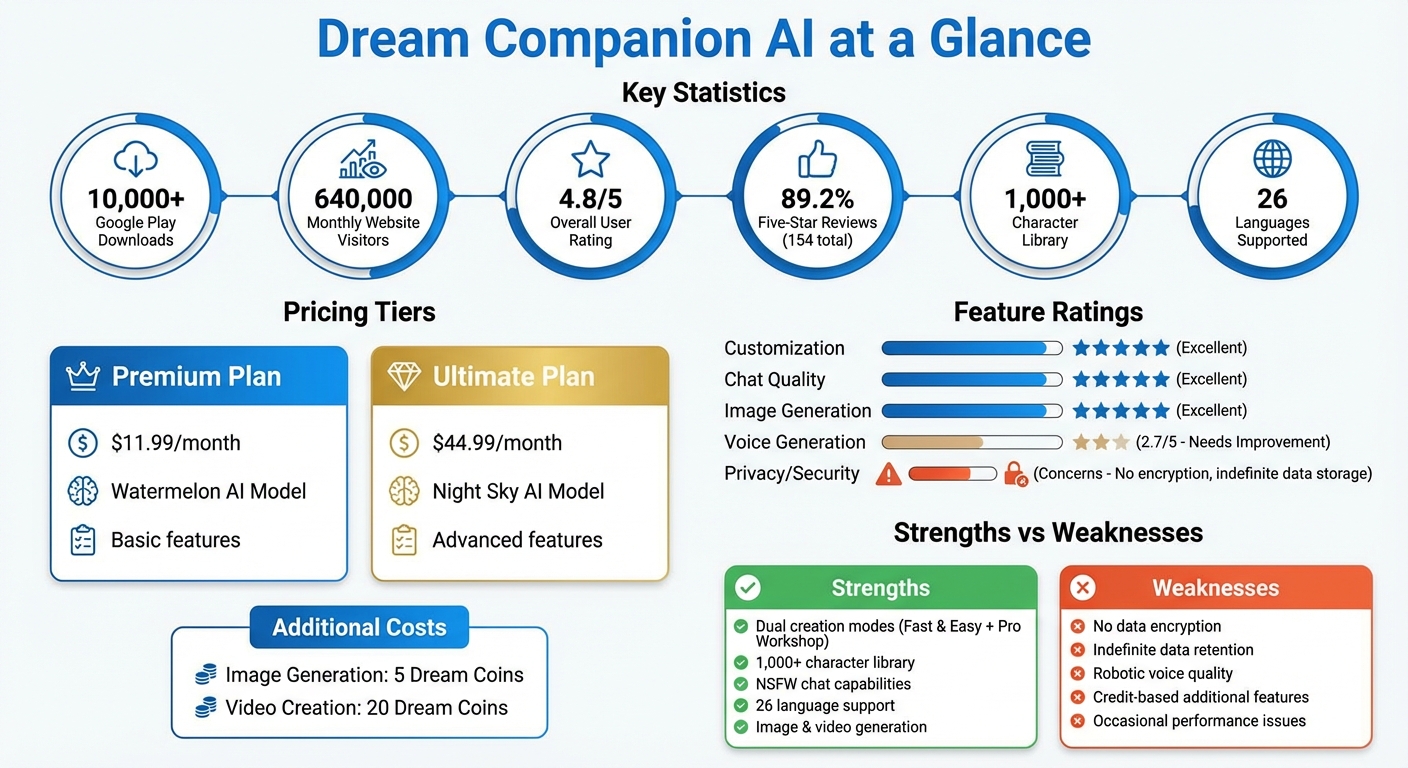 Dream Companion AI at a Glance

Key Statistics

10,000+
Google Play Downloads

640,000
Monthly Website Visitors

4.8/5
Overall User Rating

89.2%
Five-Star Reviews (154 total)

1,000+
Character Library

26
Languages Supported

Pricing Tiers

Premium Plan
$11.99/month
Watermelon AI Model
Basic features

Ultimate Plan
$44.99/month
Night Sky AI Model
Advanced features

Additional Costs
Image Generation: 5 Dream Coins
Video Creation: 20 Dream Coins

Feature Ratings

Customization (Excellent)
Chat Quality (Excellent)
Image Generation (Excellent)
Voice Generation (2.7/5 - Needs Improvement)
Privacy/Security (Concerns - No encryption, indefinite data storage)

Strengths vs Weaknesses

Strengths
Dual creation modes (Fast & Easy + Pro Workshop)
1,000+ character library
NSFW chat capabilities
26 language support
Image & video generation

Weaknesses
No data encryption
Indefinite data retention
Robotic voice quality
Credit-based additional features
Occasional performance issues